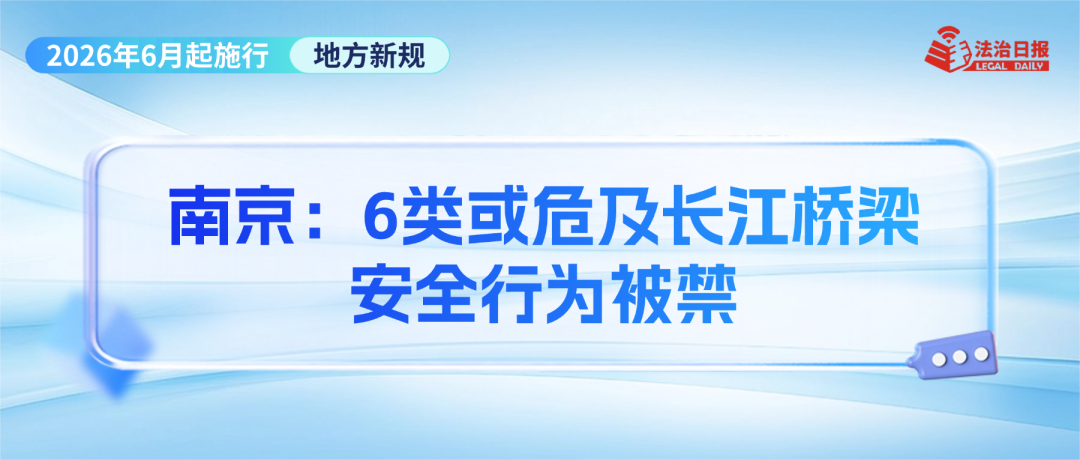 2026年6月起施行

地方新规

法治日报
LEGAL DAILY

南京：6类或危及长江桥梁安全行为被禁